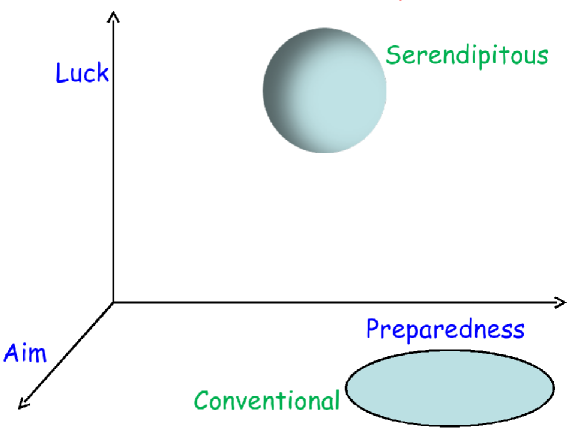 Luck

Serendipitous

Preparedness

Aim

Conventional